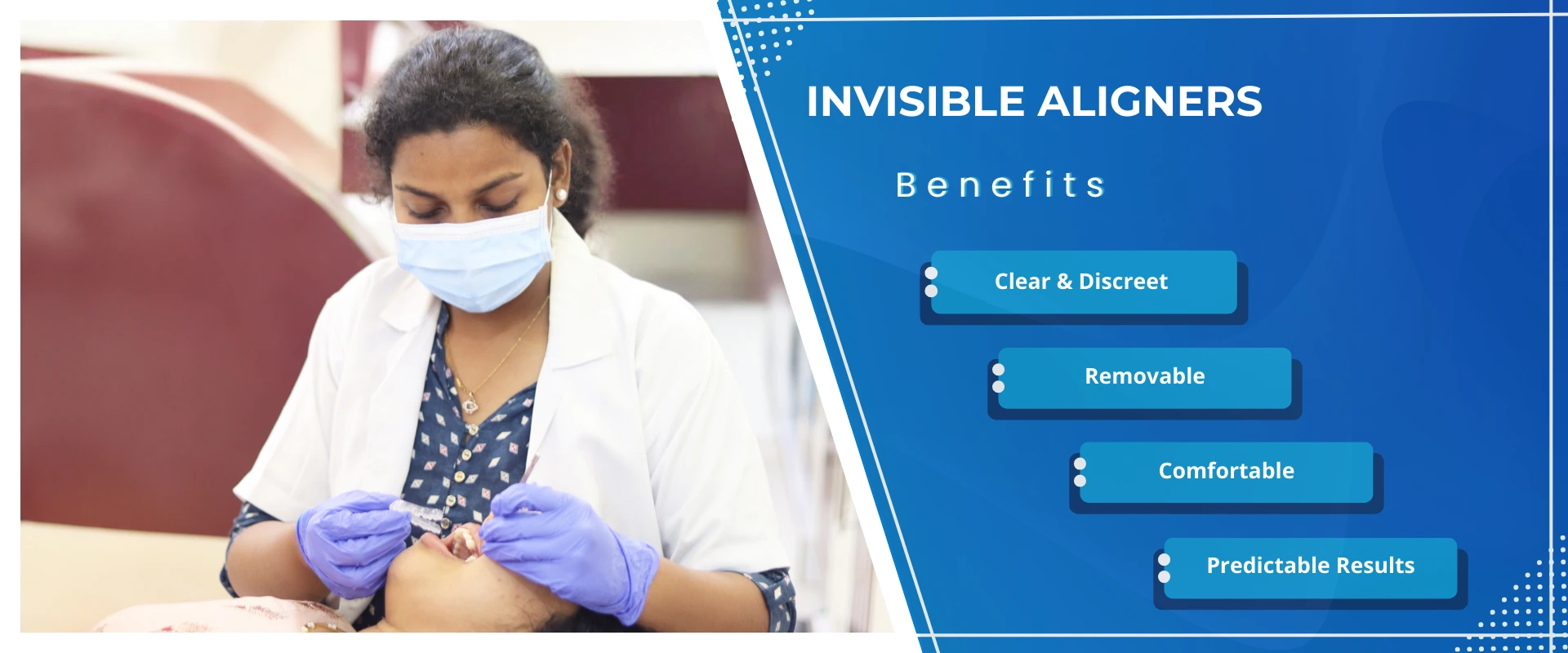 INVISIBLE ALIGNERS

Benefits

Clear & Discreet

Removable

Comfortable

Predictable Results